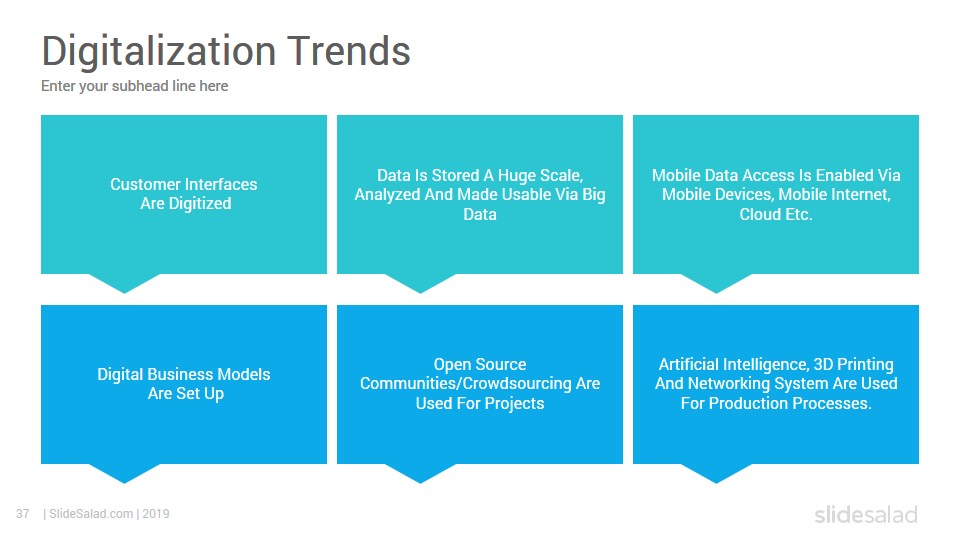 Digitalization Trends
Enter your subhead line here

Customer Interfaces Are Digitized

Data Is Stored A Huge Scale, Analyzed And Made Usable Via Big Data

Mobile Data Access Is Enabled Via Mobile Devices, Mobile Internet, Cloud Etc.

Digital Business Models Are Set Up

Open Source Communities/Crowdsourcing Are Used For Projects

Artificial Intelligence, 3D Printing And Networking System Are Used For Production Processes.

37 | SlideSalad.com | 2019

slidesalad